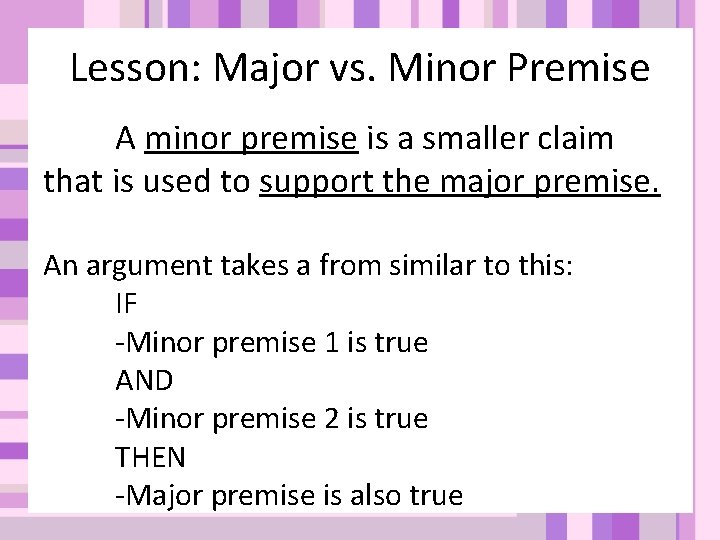 Lesson: Major vs. Minor Premise

A minor premise is a smaller claim that is used to support the major premise.

An argument takes a from similar to this:
IF
-Minor premise 1 is true
AND
-Minor premise 2 is true
THEN
-Major premise is also true